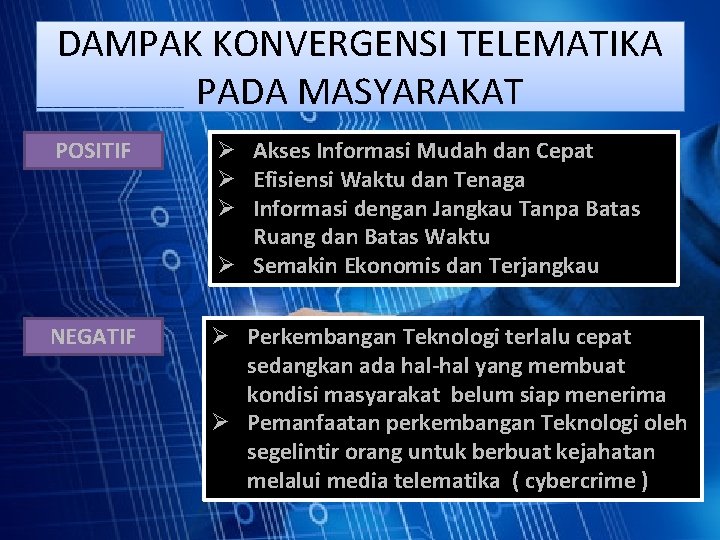 DAMPAK KONVERGENSI TELEMATIKA PADA MASYARAKAT

POSITIF

➢ Akses Informasi Mudah dan Cepat
➢ Efisiensi Waktu dan Tenaga
➢ Informasi dengan Jangkau Tanpa Batas Ruang dan Batas Waktu
➢ Semakin Ekonomis dan Terjangkau

NEGATIF

➢ Perkembangan Teknologi terlalu cepat sedangkan ada hal-hal yang membuat kondisi masyarakat belum siap menerima
➢ Pemanfaatan perkembangan Teknologi oleh segelintir orang untuk berbuat kejahatan melalui media telematika ( cybercrime )